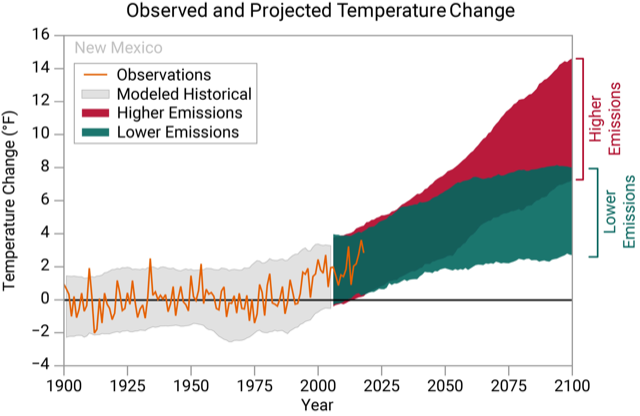 Observed and Projected Temperature Change

New Mexico

Observations
Modeled Historical
Higher Emissions
Lower Emissions

Temperature Change (°F)

16
14
12
10
8
6
4
2
0
−2
−4

1900 1925 1950 1975 2000 2025 2050 2075 2100

Year

Higher Emissions

Lower Emissions